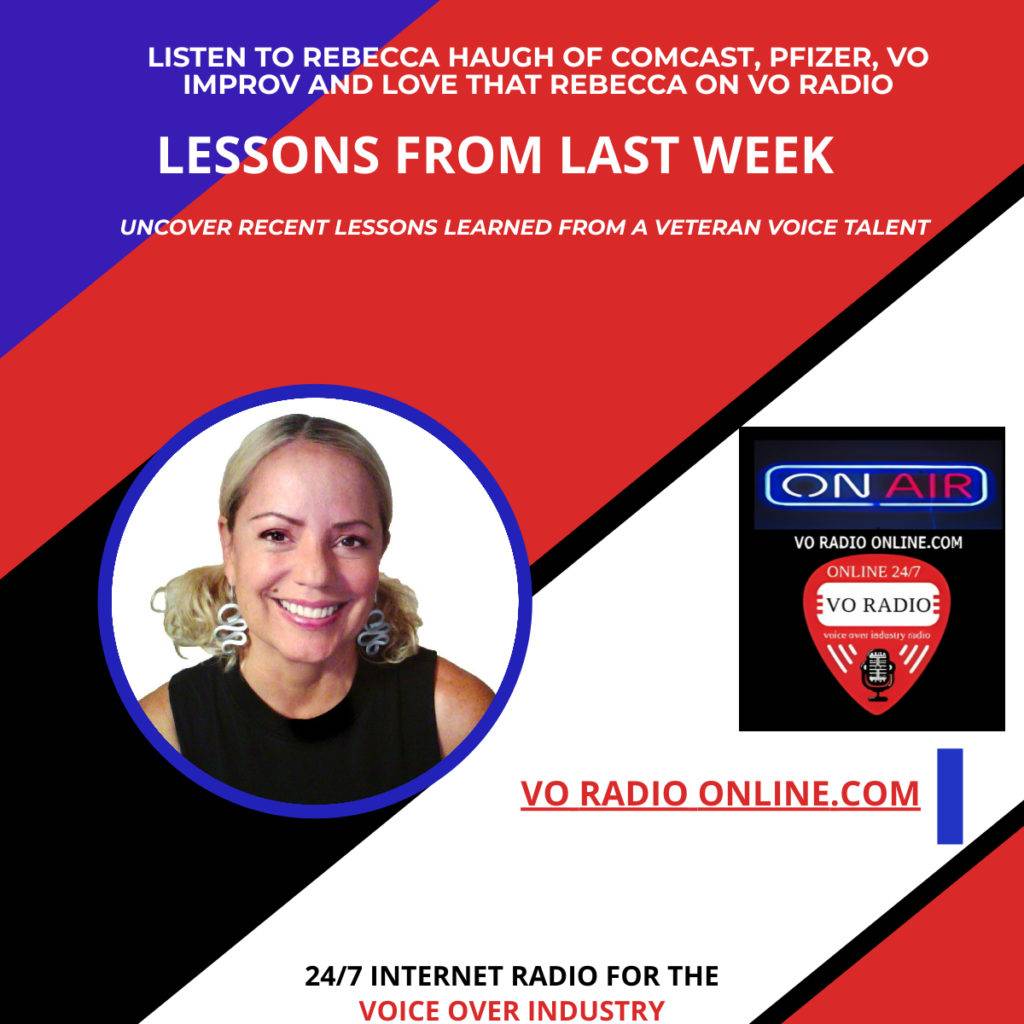 LISTEN TO REBECCA HAUGH OF COMCAST, PFIZER, VO IMPROV AND LOVE THAT REBECCA ON VO RADIO

LESSONS FROM LAST WEEK

UNCOVER RECENT LESSONS LEARNED FROM A VETERAN VOICE TALENT

ON AIR

VO RADIO ONLINE.COM

ONLINE 24/7

VO RADIO

voice over industry radio

VO RADIO ONLINE.COM

24/7 INTERNET RADIO FOR THE VOICE OVER INDUSTRY